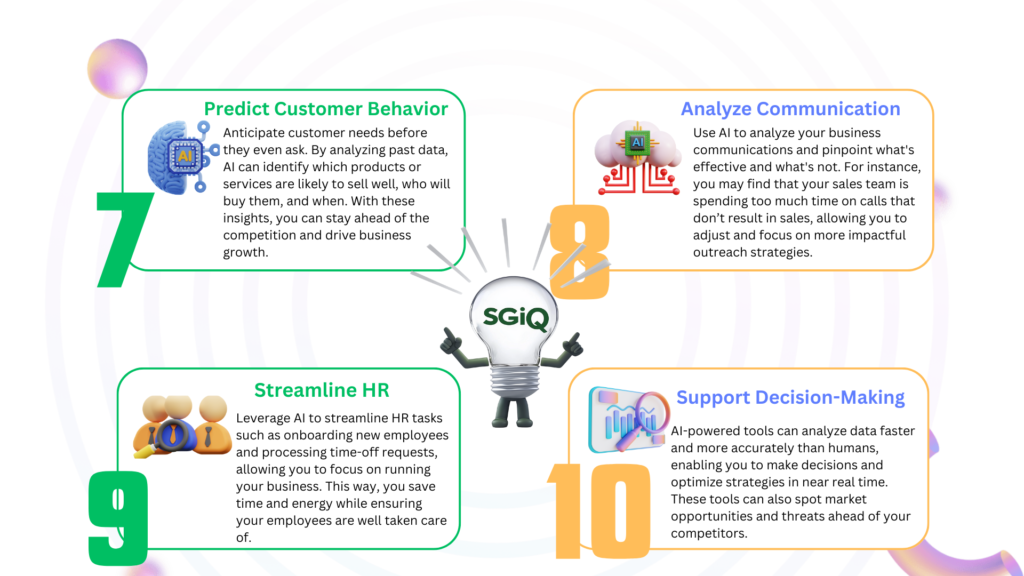 7

Predict Customer Behavior

AI

Anticipate customer needs before they even ask. By analyzing past data, AI can identify which products or services are likely to sell well, who will buy them, and when. With these insights, you can stay ahead of the competition and drive business growth.

8

Analyze Communication

AI

Use AI to analyze your business communications and pinpoint what's effective and what's not. For instance, you may find that your sales team is spending too much time on calls that don't result in sales, allowing you to adjust and focus on more impactful outreach strategies.

SGiQ

9

Streamline HR

Leverage AI to streamline HR tasks such as onboarding new employees and processing time-off requests, allowing you to focus on running your business. This way, you save time and energy while ensuring your employees are well taken care of.

10

Support Decision-Making

AI-powered tools can analyze data faster and more accurately than humans, enabling you to make decisions and optimize strategies in near real time. These tools can also spot market opportunities and threats ahead of your competitors.